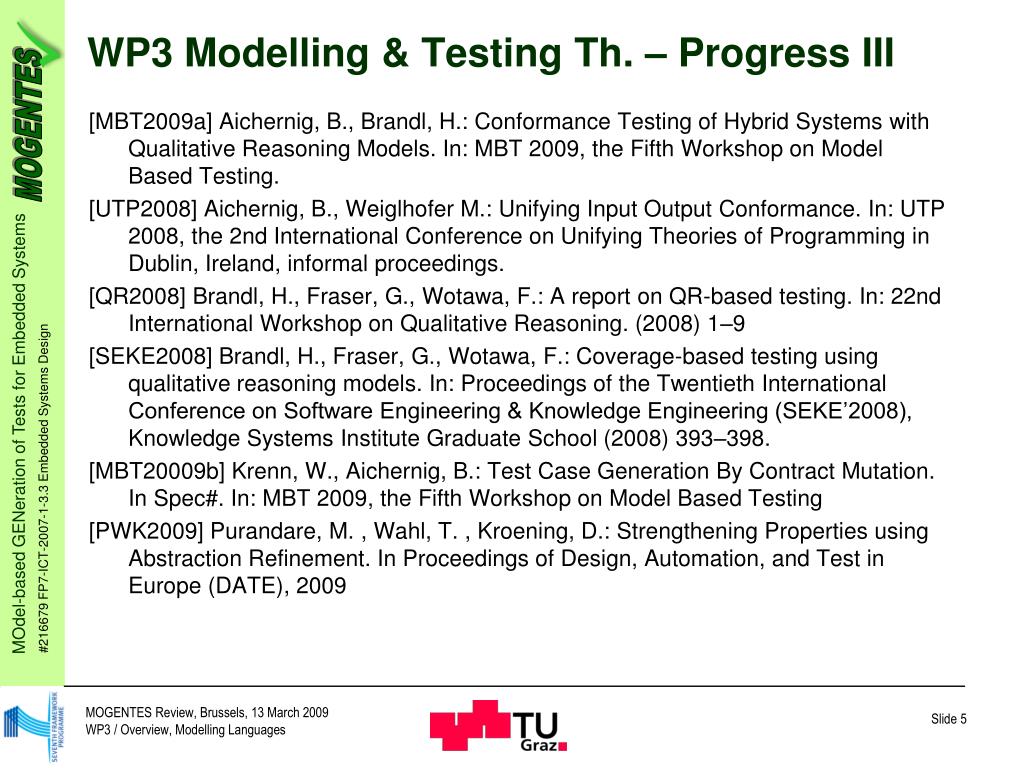 MOGENTES

MOdel-based GENeration of Tests for Embedded Systems

#216679 FP7-ICT-2007-1-3.3 Embedded Systems Design

WP3 Modelling & Testing Th. – Progress III

[MBT2009a] Aichernig, B., Brandl, H.: Conformance Testing of Hybrid Systems with Qualitative Reasoning Models. In: MBT 2009, the Fifth Workshop on Model Based Testing.

[UTP2008] Aichernig, B., Weiglhofer M.: Unifying Input Output Conformance. In: UTP 2008, the 2nd International Conference on Unifying Theories of Programming in Dublin, Ireland, informal proceedings.

[QR2008] Brandl, H., Fraser, G., Wotawa, F.: A report on QR-based testing. In: 22nd International Workshop on Qualitative Reasoning. (2008) 1–9

[SEKE2008] Brandl, H., Fraser, G., Wotawa, F.: Coverage-based testing using qualitative reasoning models. In: Proceedings of the Twentieth International Conference on Software Engineering & Knowledge Engineering (SEKE'2008), Knowledge Systems Institute Graduate School (2008) 393–398.

[MBT20009b] Krenn, W., Aichernig, B.: Test Case Generation By Contract Mutation. In Spec#. In: MBT 2009, the Fifth Workshop on Model Based Testing

[PWK2009] Purandare, M. , Wahl, T. , Kroening, D.: Strengthening Properties using Abstraction Refinement. In Proceedings of Design, Automation, and Test in Europe (DATE), 2009

SEVENTH FRAMEWORK PROGRAMME

MOGENTES Review, Brussels, 13 March 2009
WP3 / Overview, Modelling Languages

TU Graz

Slide 5